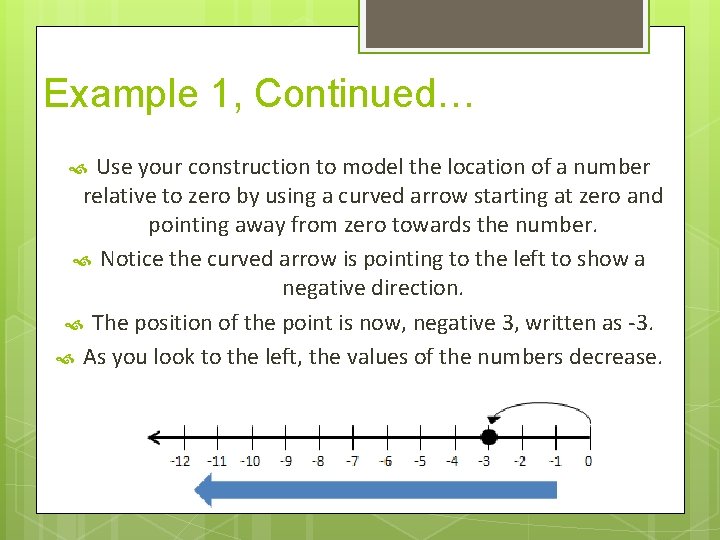 Example 1, Continued…

Use your construction to model the location of a number relative to zero by using a curved arrow starting at zero and pointing away from zero towards the number.

Notice the curved arrow is pointing to the left to show a negative direction.

The position of the point is now, negative 3, written as -3.

As you look to the left, the values of the numbers decrease.

-12 -11 -10 -9 -8 -7 -6 -5 -4 -3 -2 -1 0